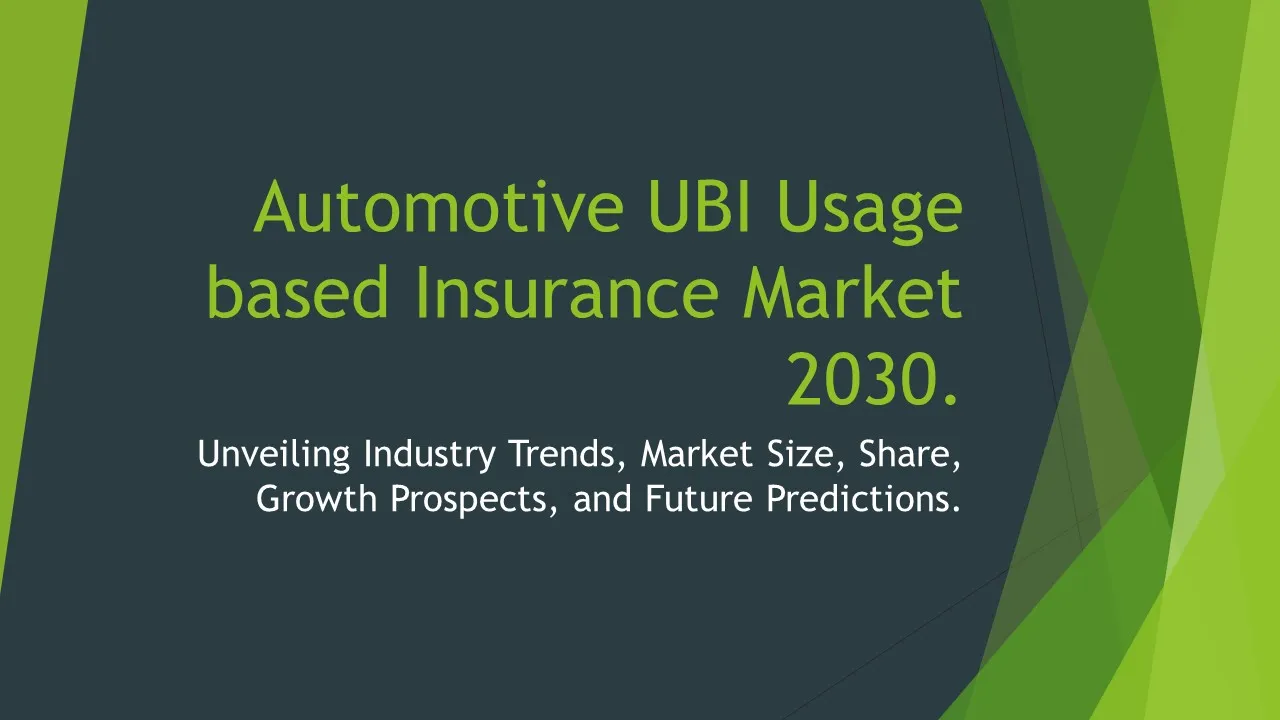 Automotive UBI Usage based Insurance Market 2030.

Unveiling Industry Trends, Market Size, Share, Growth Prospects, and Future Predictions.